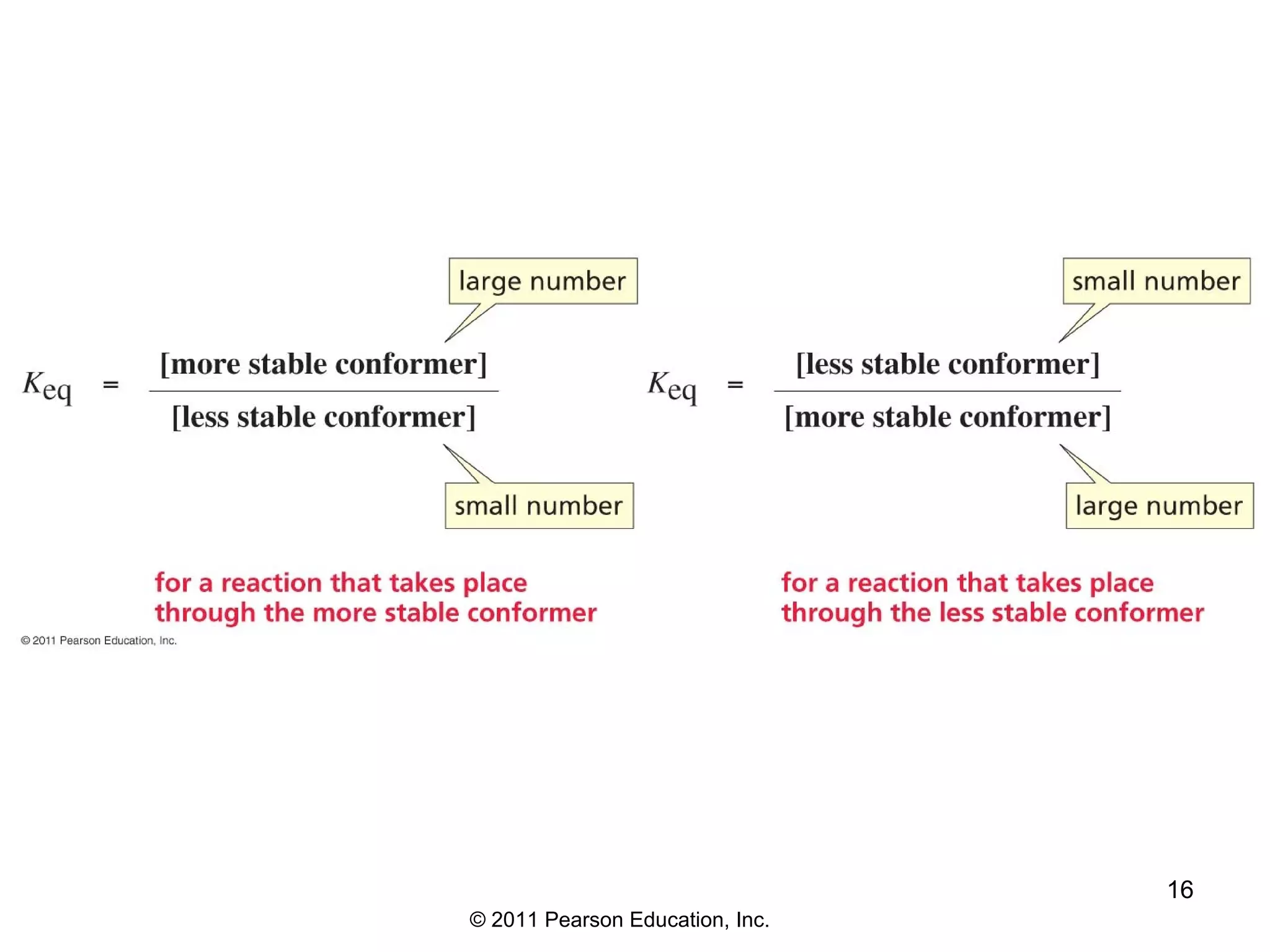 large number

$K_{eq} = \frac{[\text{more stable conformer}]}{[\text{less stable conformer}]}$

small number

for a reaction that takes place through the more stable conformer

small number

$K_{eq} = \frac{[\text{less stable conformer}]}{[\text{more stable conformer}]}$

large number

for a reaction that takes place through the less stable conformer

© 2011 Pearson Education, Inc.

16

© 2011 Pearson Education, Inc.